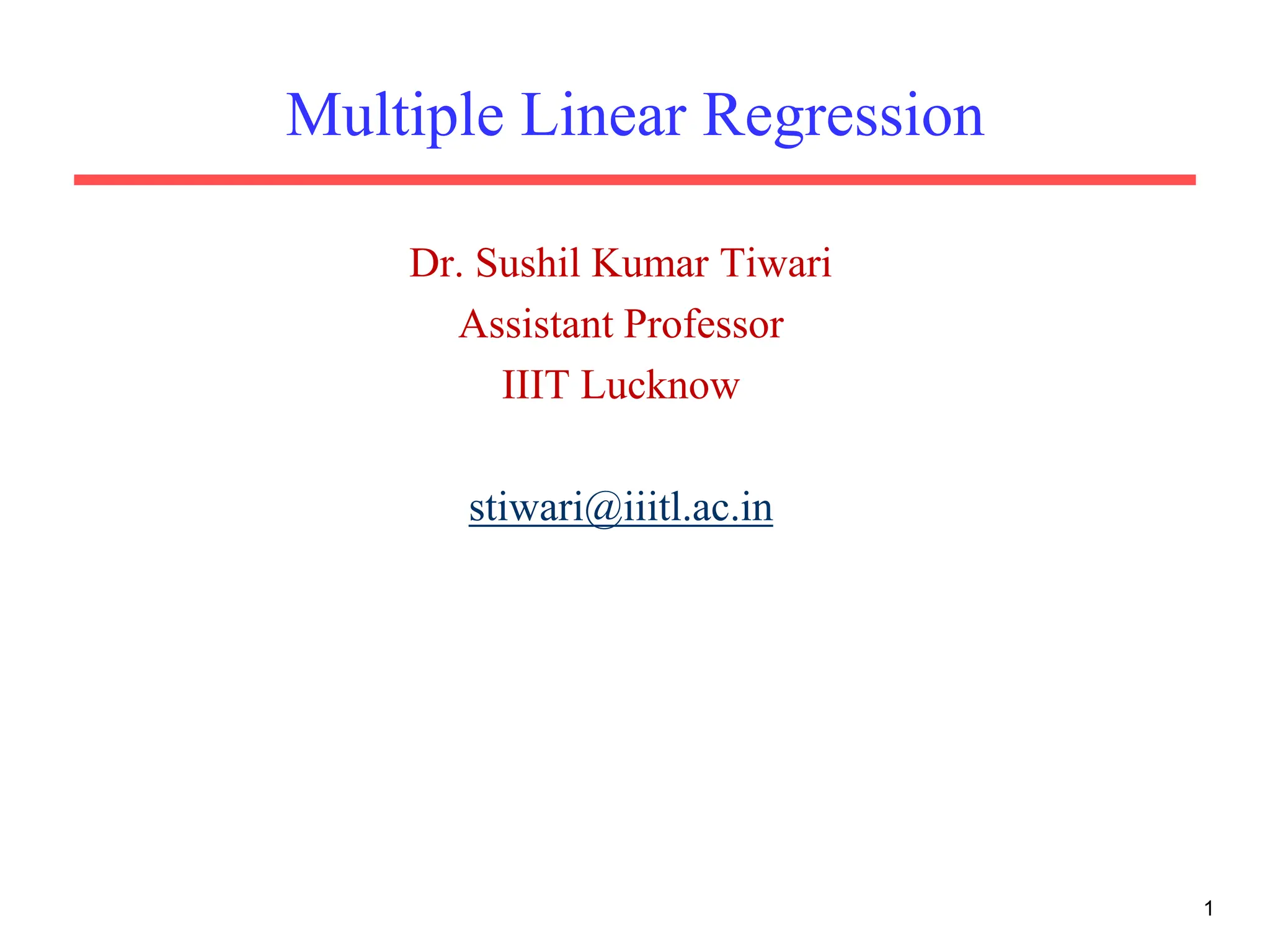 Multiple Linear Regression

Dr. Sushil Kumar Tiwari
Assistant Professor
IIIT Lucknow

stiwari@iiitl.ac.in

1